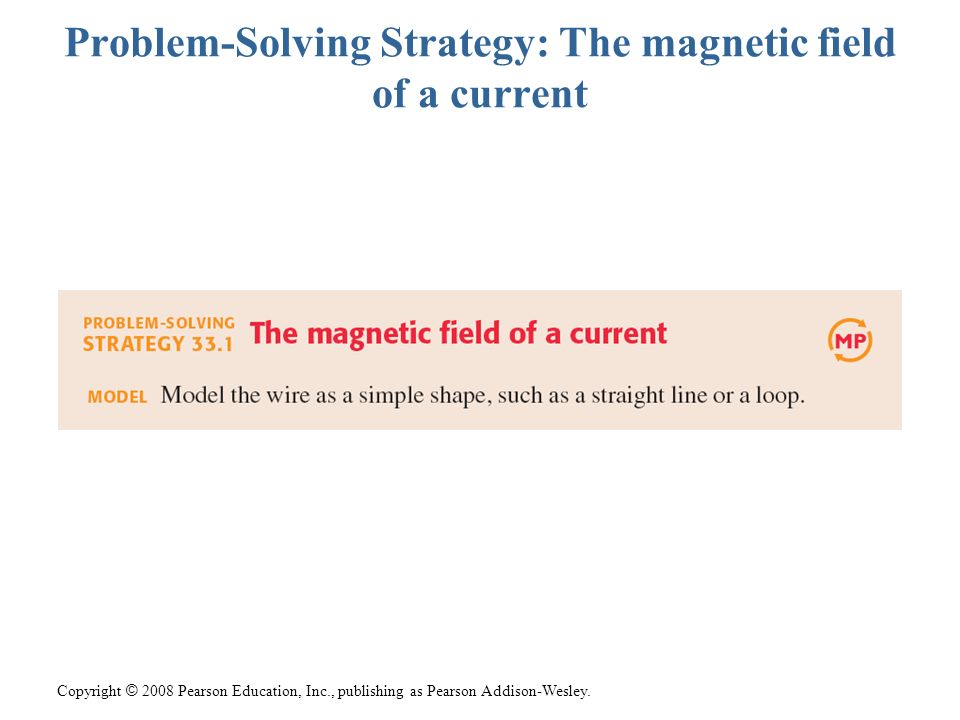 Problem-Solving Strategy: The magnetic field of a current

PROBLEM-SOLVING STRATEGY 33.1 The magnetic field of a current

MP

MODEL Model the wire as a simple shape, such as a straight line or a loop.

Copyright © 2008 Pearson Education, Inc., publishing as Pearson Addison-Wesley.